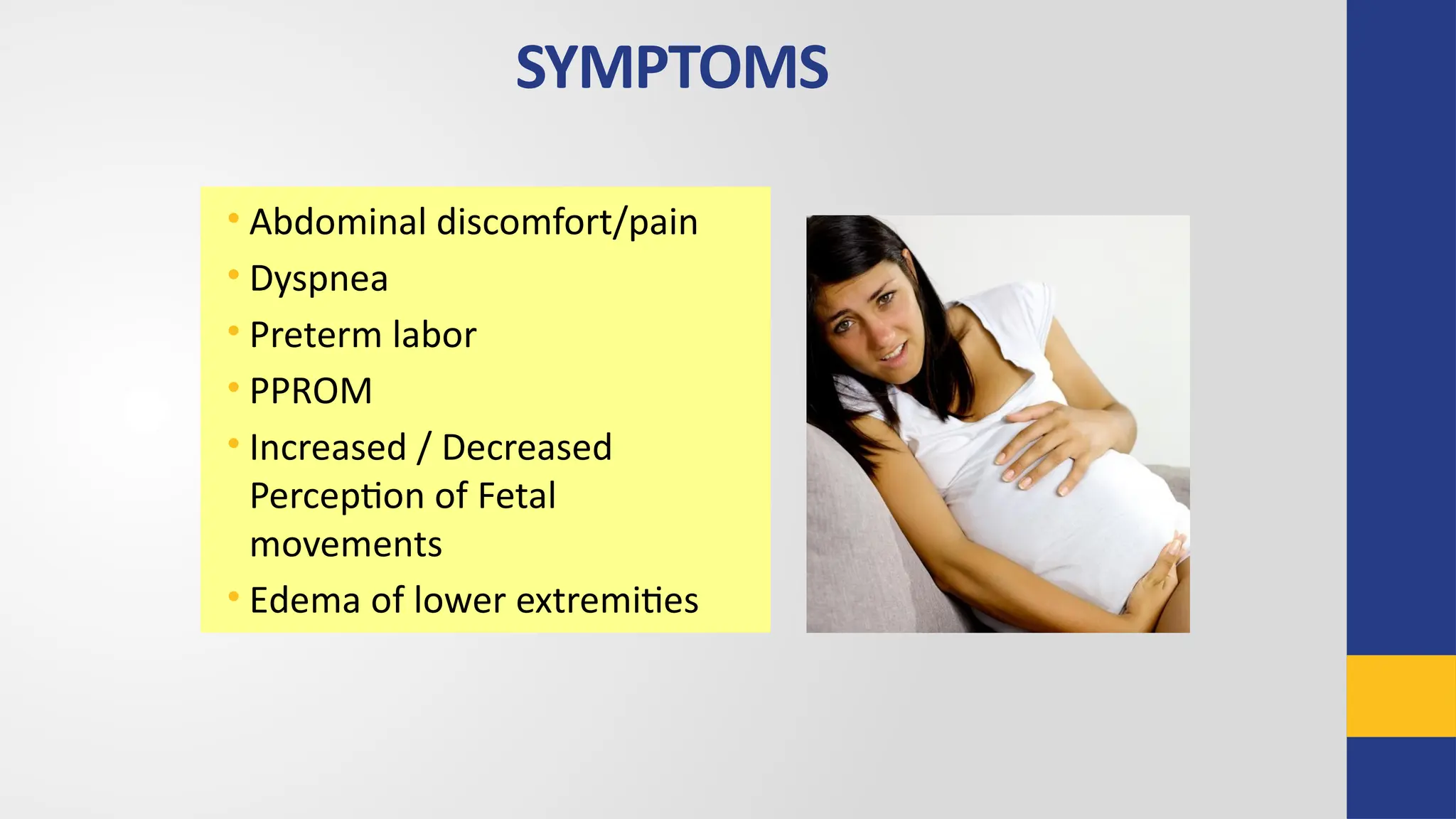 SYMPTOMS

• Abdominal discomfort/pain
• Dyspnea
• Preterm labor
• PPROM
• Increased / Decreased Perception of Fetal movements
• Edema of lower extremities